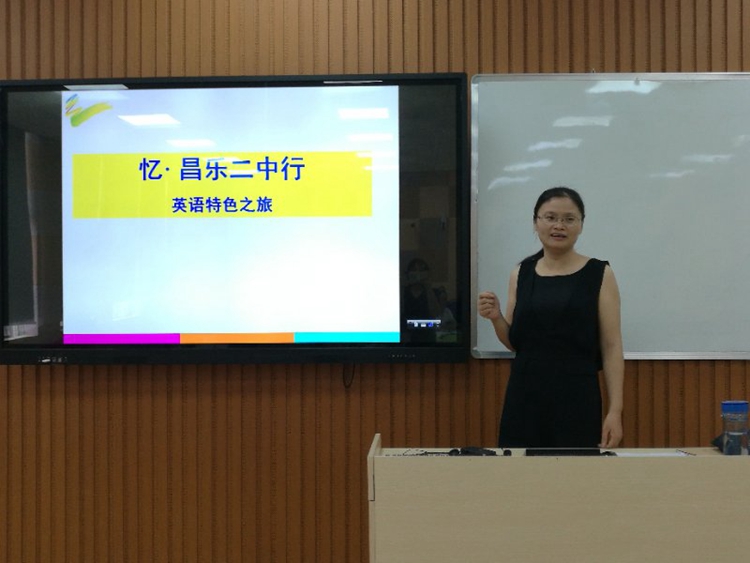 忆· 昌乐二中行

英语特色之旅